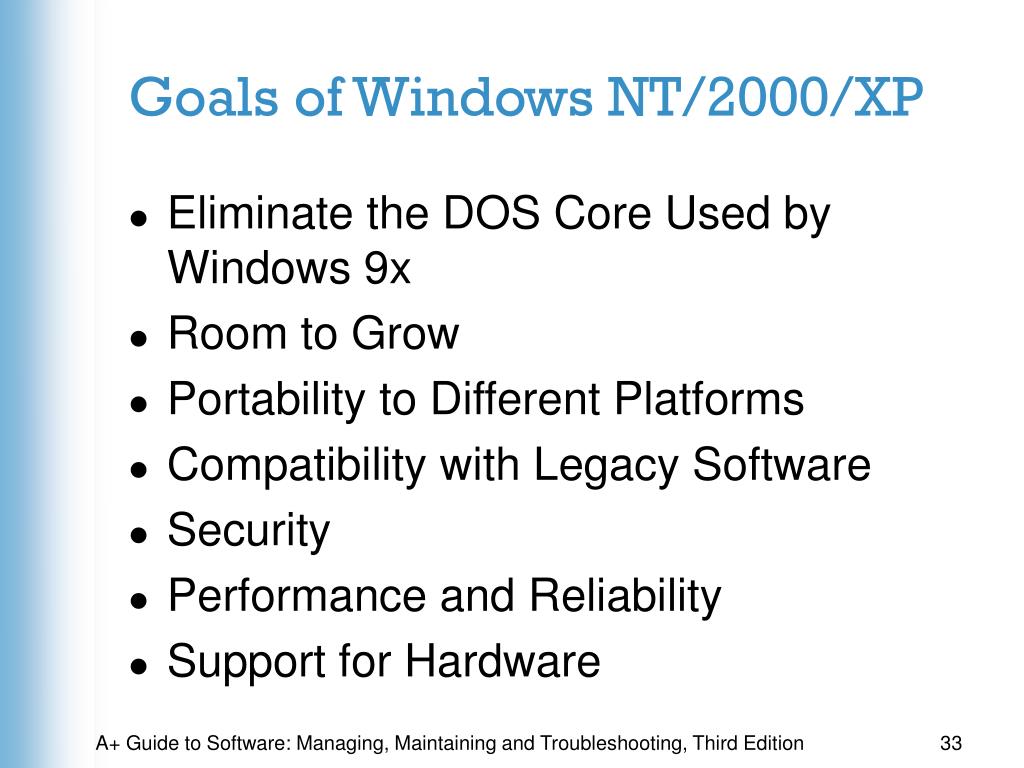 Goals of Windows NT/2000/XP

- Eliminate the DOS Core Used by Windows 9x
- Room to Grow
- Portability to Different Platforms
- Compatibility with Legacy Software
- Security
- Performance and Reliability
- Support for Hardware

A+ Guide to Software: Managing, Maintaining and Troubleshooting, Third Edition 33